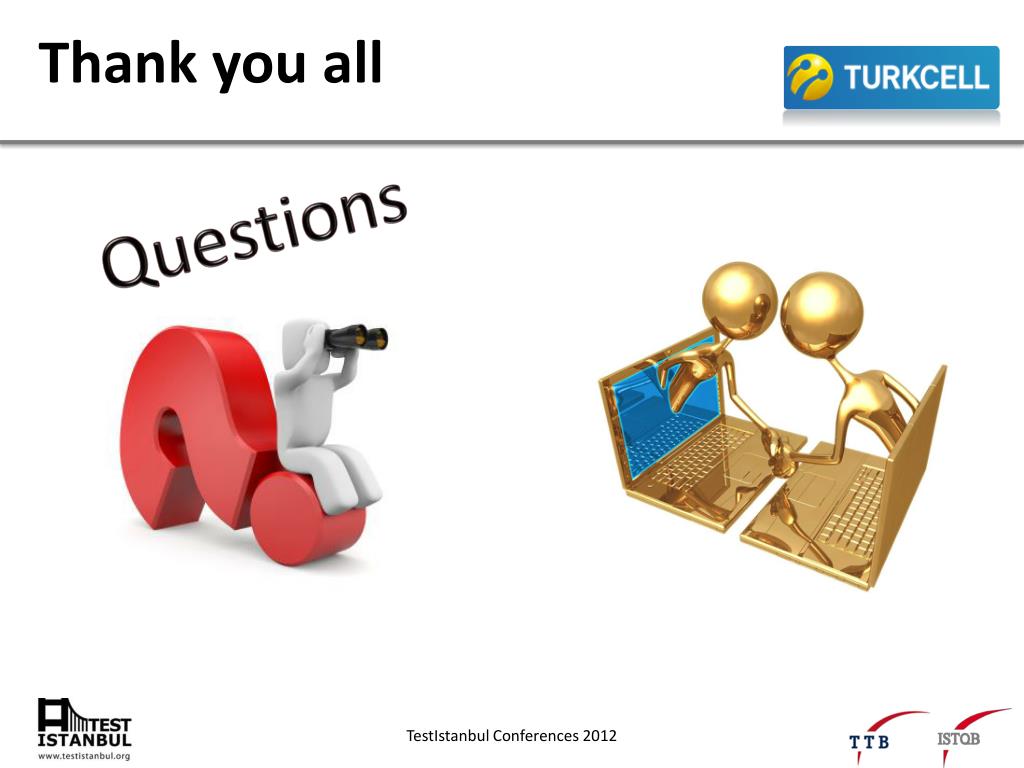 Thank you all

TURKCELL

Questions

TEST ISTANBUL
www.testistanbul.org

TestIstanbul Conferences 2012

TTB

ISTQB